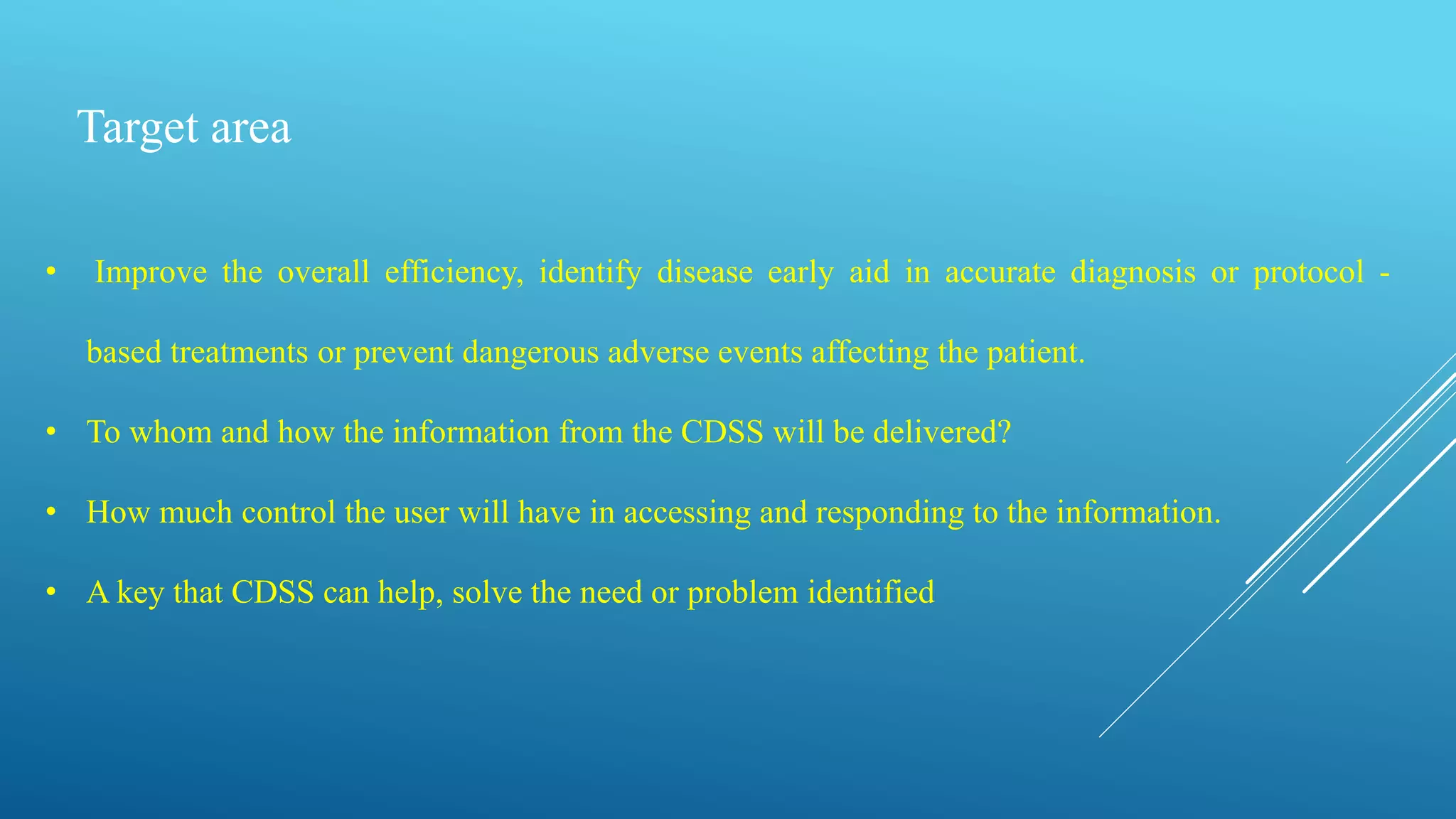 Target area

• Improve the overall efficiency, identify disease early aid in accurate diagnosis or protocol - based treatments or prevent dangerous adverse events affecting the patient.

• To whom and how the information from the CDSS will be delivered?

• How much control the user will have in accessing and responding to the information.

• A key that CDSS can help, solve the need or problem identified